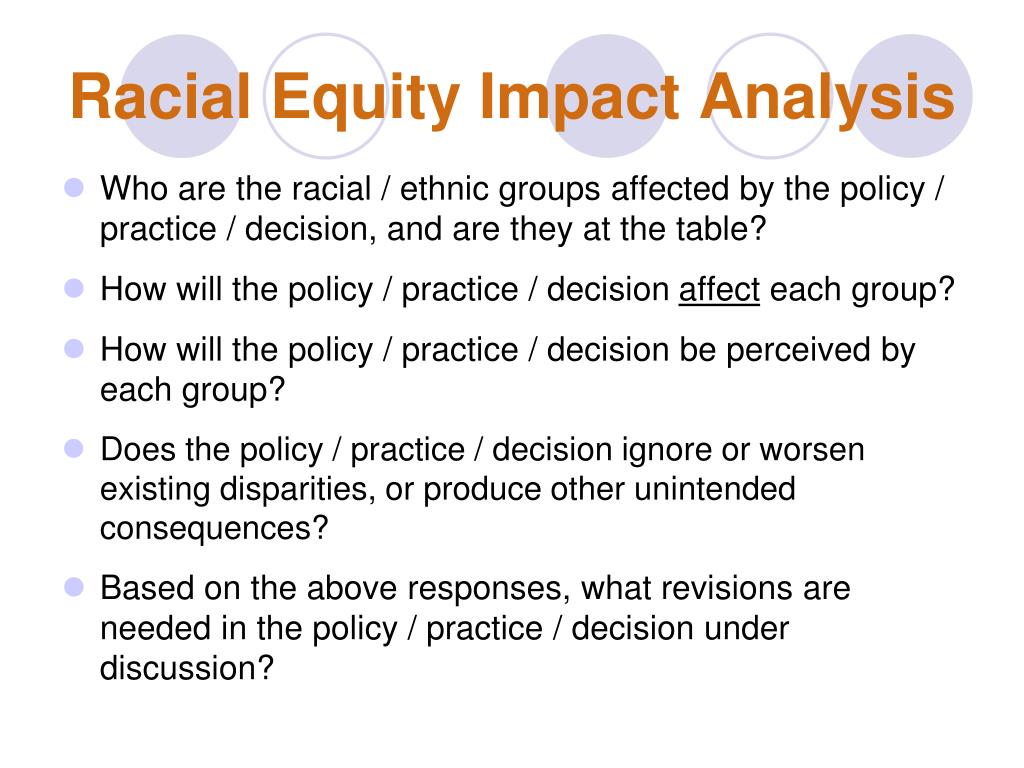 Racial Equity Impact Analysis

- Who are the racial / ethnic groups affected by the policy / practice / decision, and are they at the table?
- How will the policy / practice / decision affect each group?
- How will the policy / practice / decision be perceived by each group?
- Does the policy / practice / decision ignore or worsen existing disparities, or produce other unintended consequences?
- Based on the above responses, what revisions are needed in the policy / practice / decision under discussion?